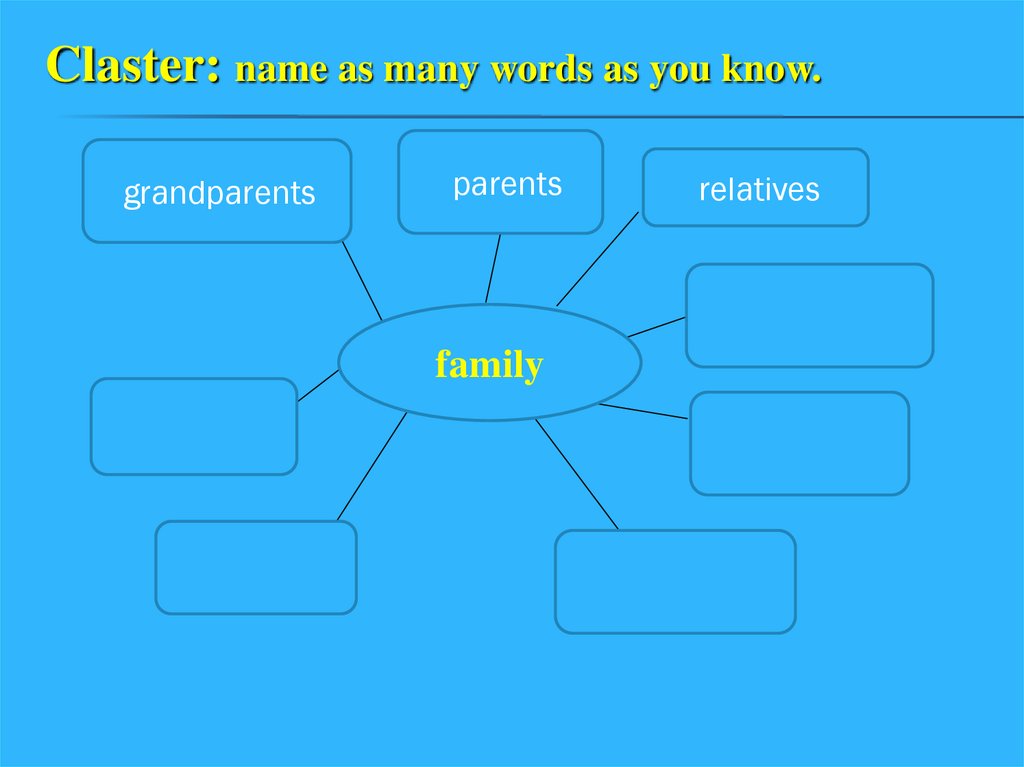 Claster: name as many words as you know.

grandparents

parents

relatives

family